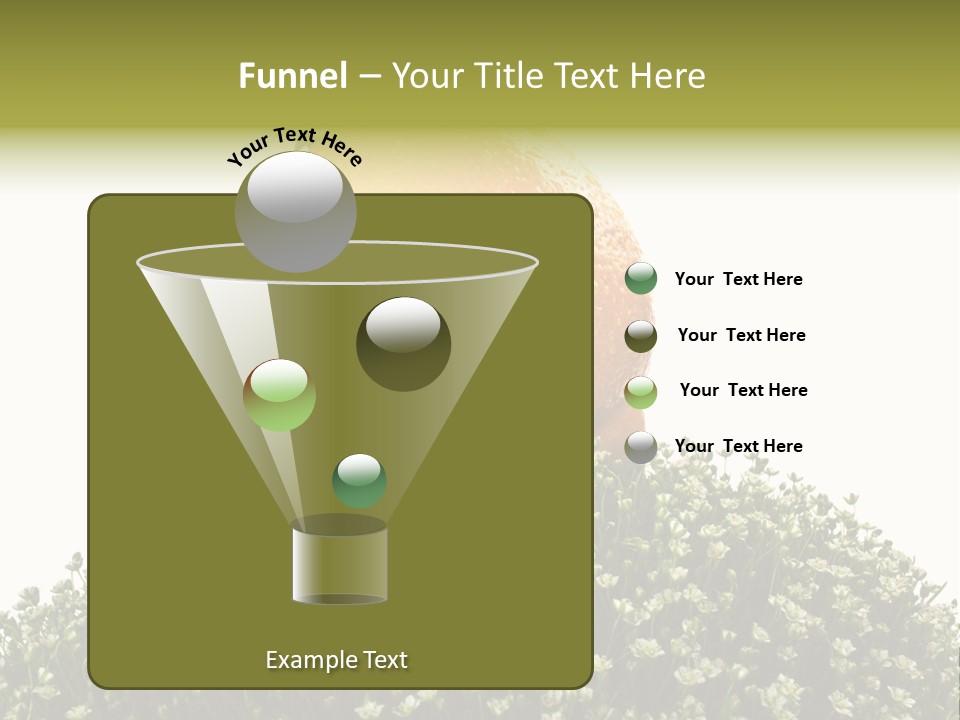 Funnel – Your Title Text Here

Your Text Here

Your Text Here

Your Text Here

Your Text Here

Your Text Here

Example Text